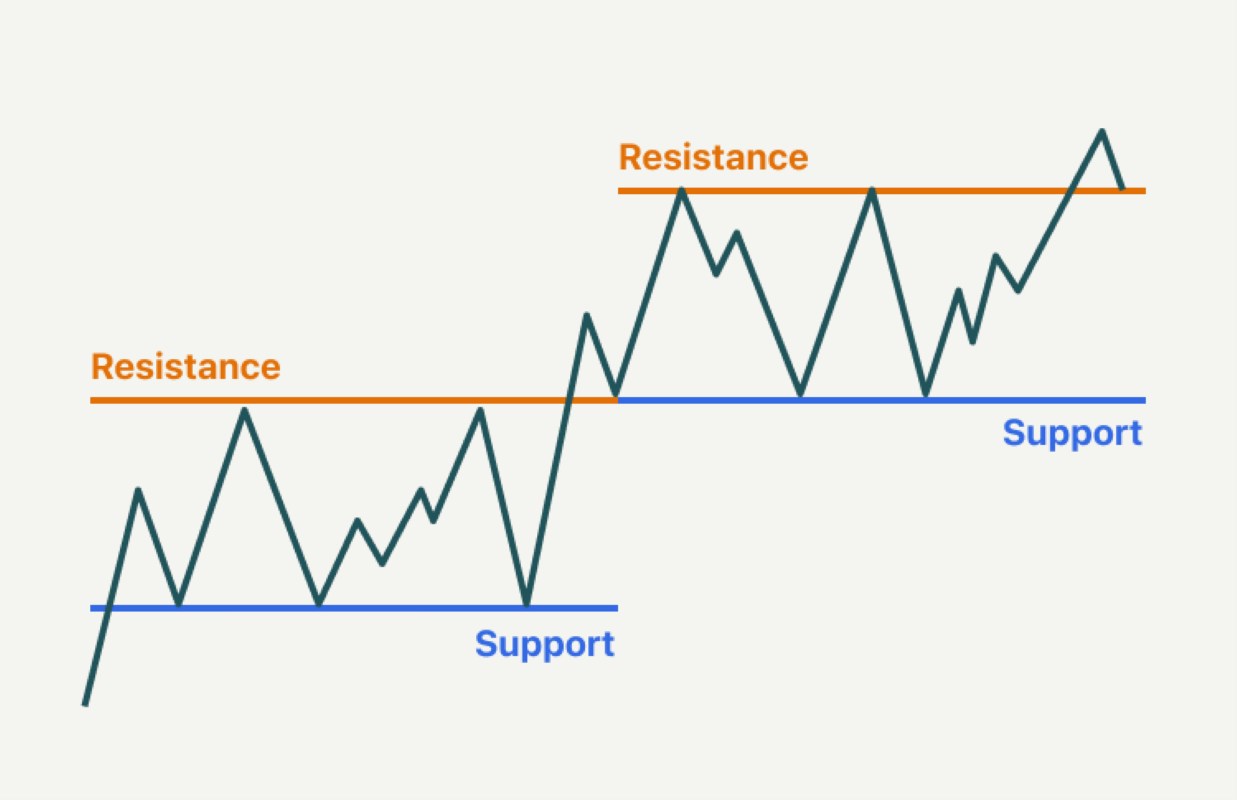 Resistance

Resistance

Support

Support